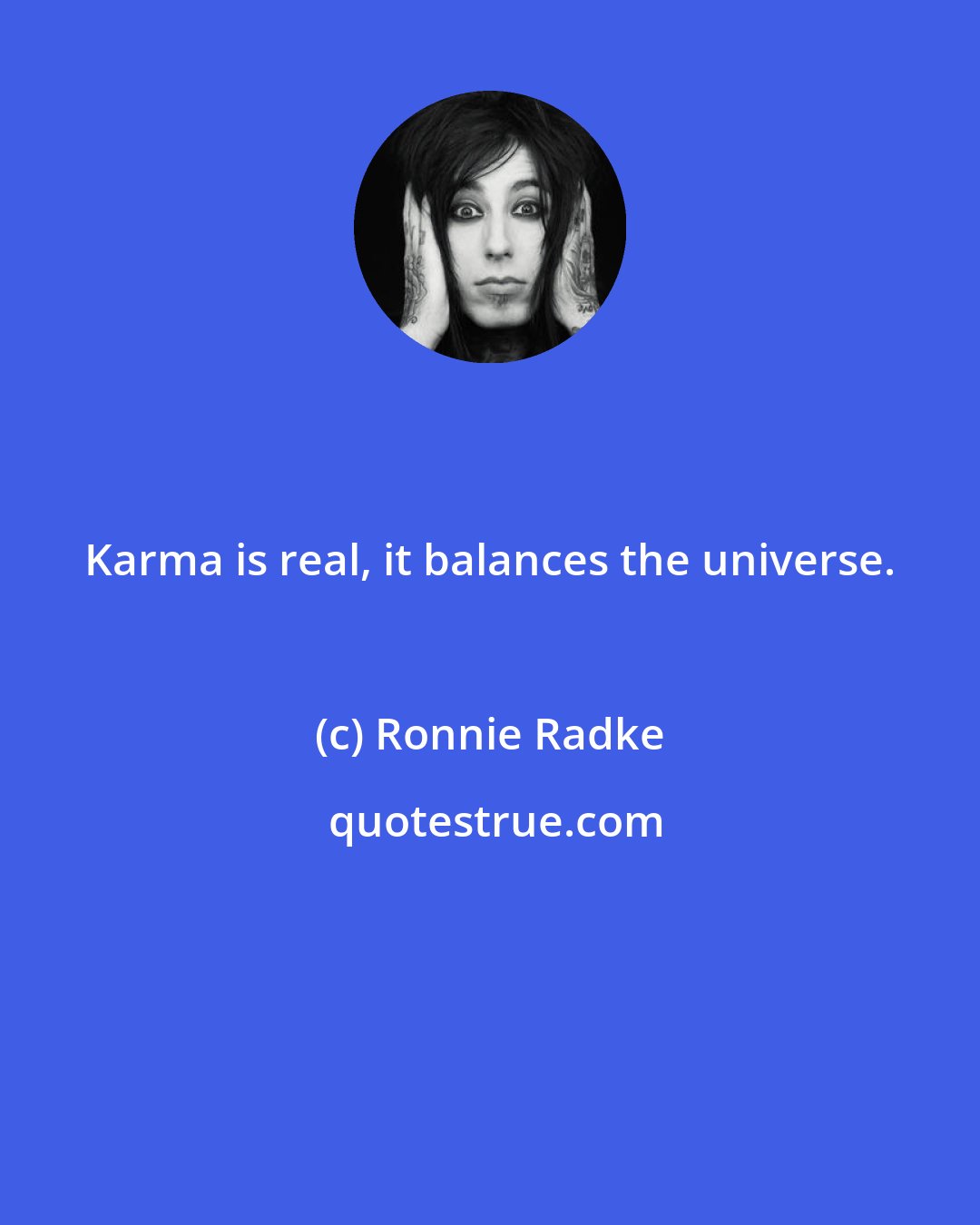 Karma is real, it balances the universe.

(c) Ronnie Radke

quotestrue.com